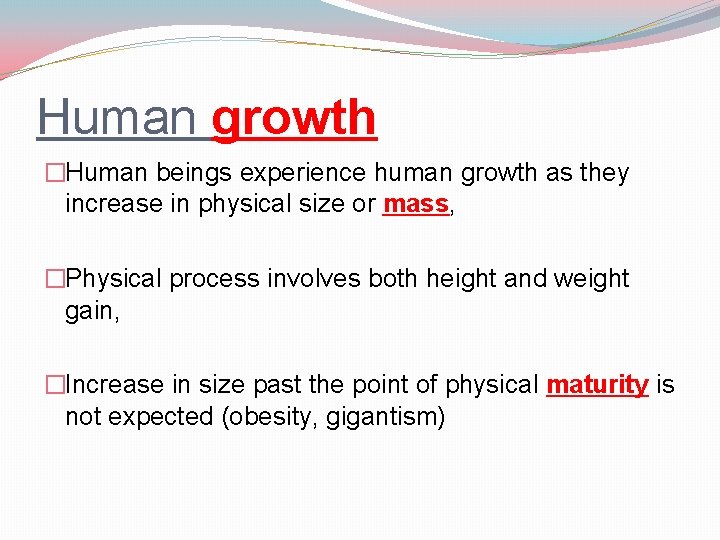 Human growth

□Human beings experience human growth as they increase in physical size or mass,

□Physical process involves both height and weight gain,

□Increase in size past the point of physical maturity is not expected (obesity, gigantism)